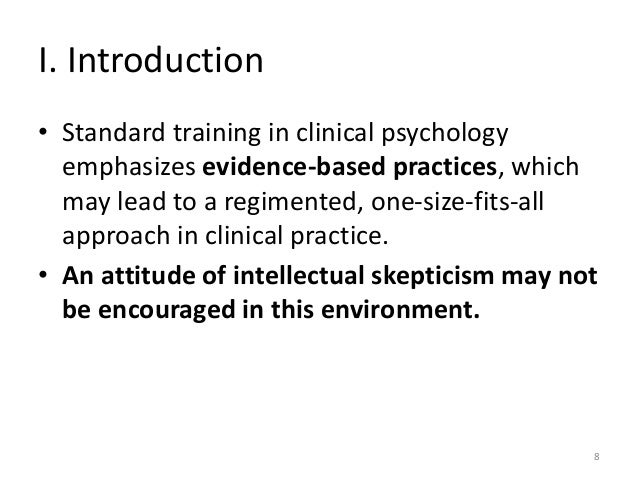 I. Introduction

• Standard training in clinical psychology emphasizes evidence-based practices, which may lead to a regimented, one-size-fits-all approach in clinical practice.
• An attitude of intellectual skepticism may not be encouraged in this environment.

8